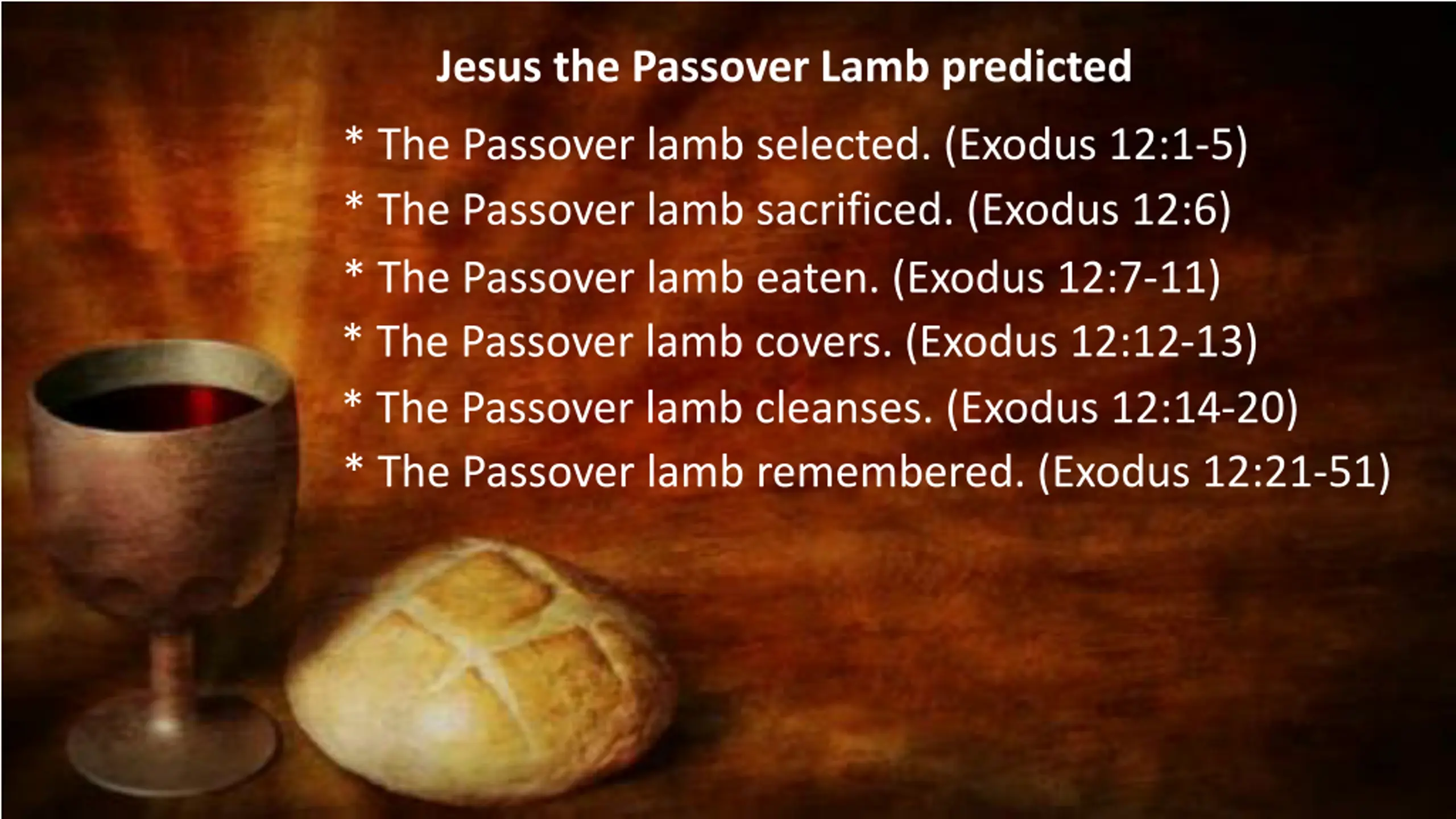 Jesus the Passover Lamb predicted

* The Passover lamb selected. (Exodus 12:1-5)

* The Passover lamb sacrificed. (Exodus 12:6)

* The Passover lamb eaten. (Exodus 12:7-11)

* The Passover lamb covers. (Exodus 12:12-13)

* The Passover lamb cleanses. (Exodus 12:14-20)

* The Passover lamb remembered. (Exodus 12:21-51)